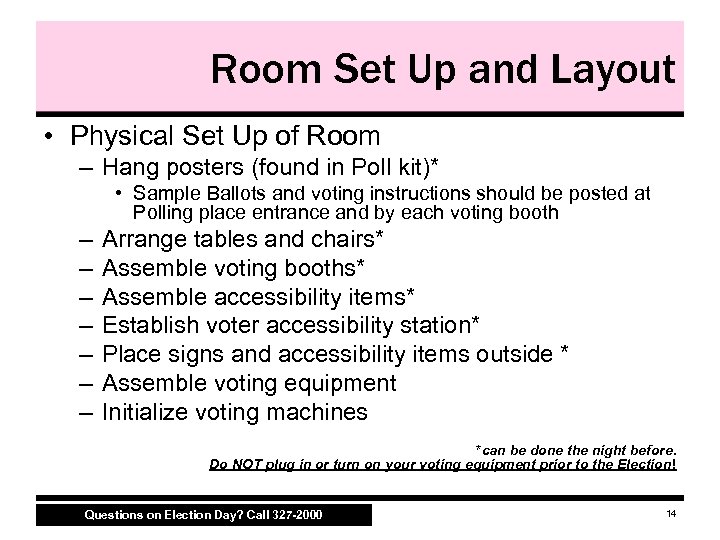 Room Set Up and Layout

• Physical Set Up of Room

– Hang posters (found in Poll kit)*

• Sample Ballots and voting instructions should be posted at Polling place entrance and by each voting booth

– Arrange tables and chairs*

– Assemble voting booths*

– Assemble accessibility items*

– Establish voter accessibility station*

– Place signs and accessibility items outside *

– Assemble voting equipment

– Initialize voting machines

*can be done the night before.
Do NOT plug in or turn on your voting equipment prior to the Election!

Questions on Election Day? Call 327-2000

14